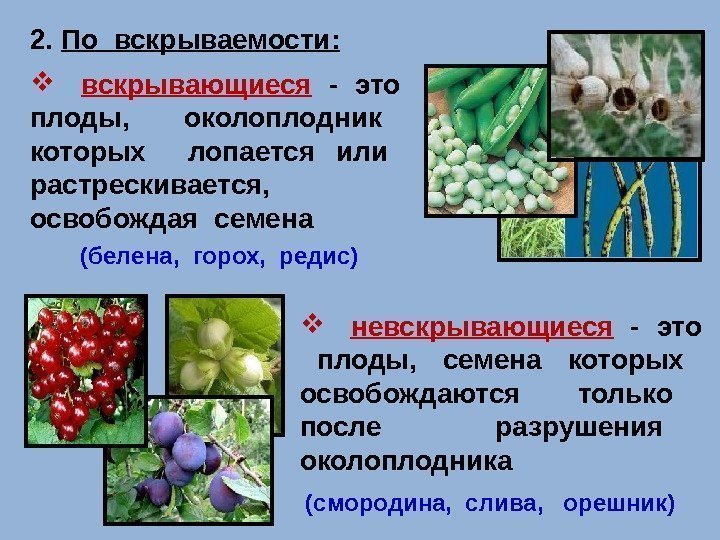 2. По вскрываемости:

❖ вскрывающиеся - это плоды, околоплодник которых лопается или растрескивается, освобождая семена

(белена, горох, редис)

❖ невскрывающиеся - это плоды, семена которых освобождаются только после разрушения околоплодника

(смородина, слива, орешник)